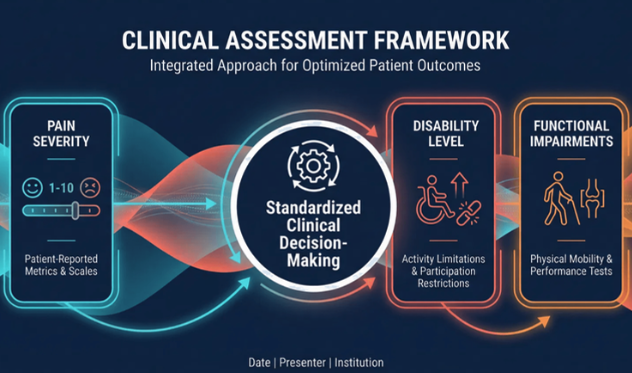 CLINICAL ASSESSMENT FRAMEWORK

Integrated Approach for Optimized Patient Outcomes

PAIN SEVERITY

1-10

Patient-Reported Metrics & Scales

Standardized Clinical Decision-Making

DISABILITY LEVEL

Activity Limitations & Participation Restrictions

FUNCTIONAL IMPAIRMENTS

Physical Mobility & Performance Tests

Date | Presenter | Institution